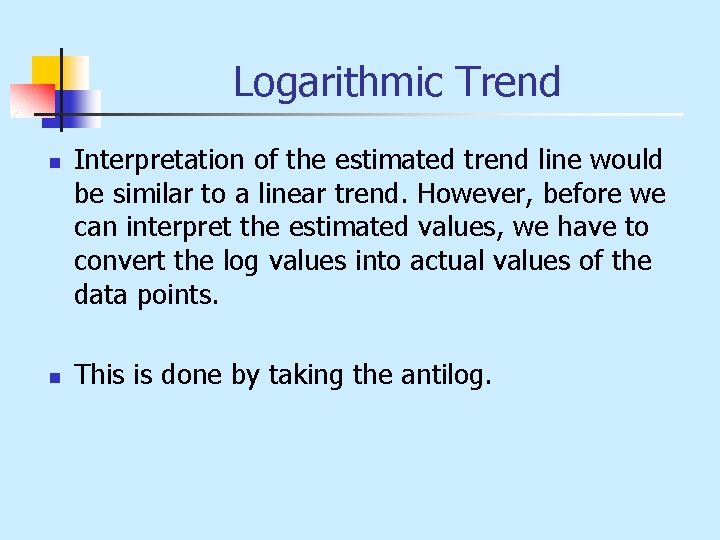 Logarithmic Trend

Interpretation of the estimated trend line would be similar to a linear trend. However, before we can interpret the estimated values, we have to convert the log values into actual values of the data points.

This is done by taking the antilog.